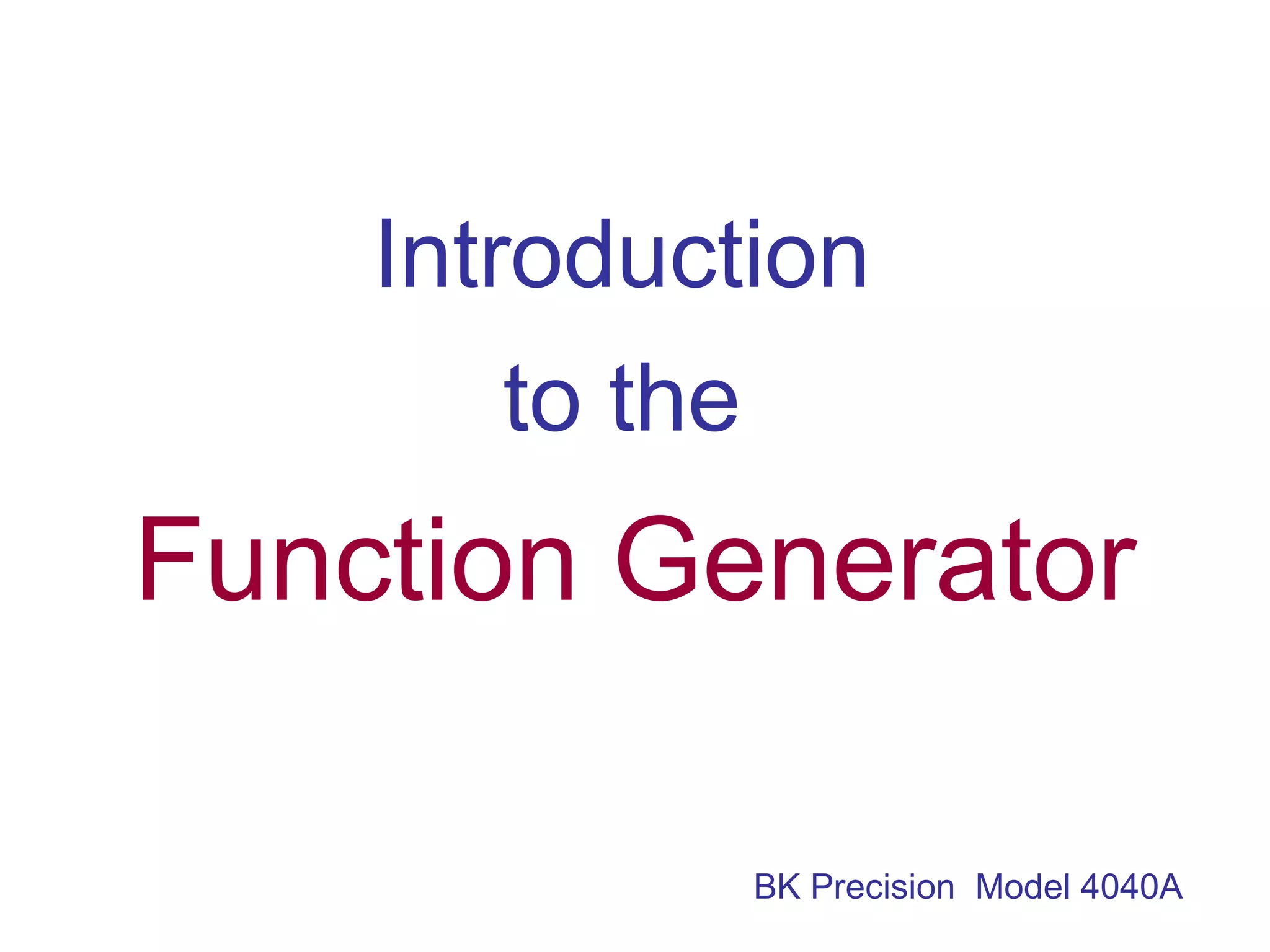 Introduction
to the
Function Generator

BK Precision Model 4040A